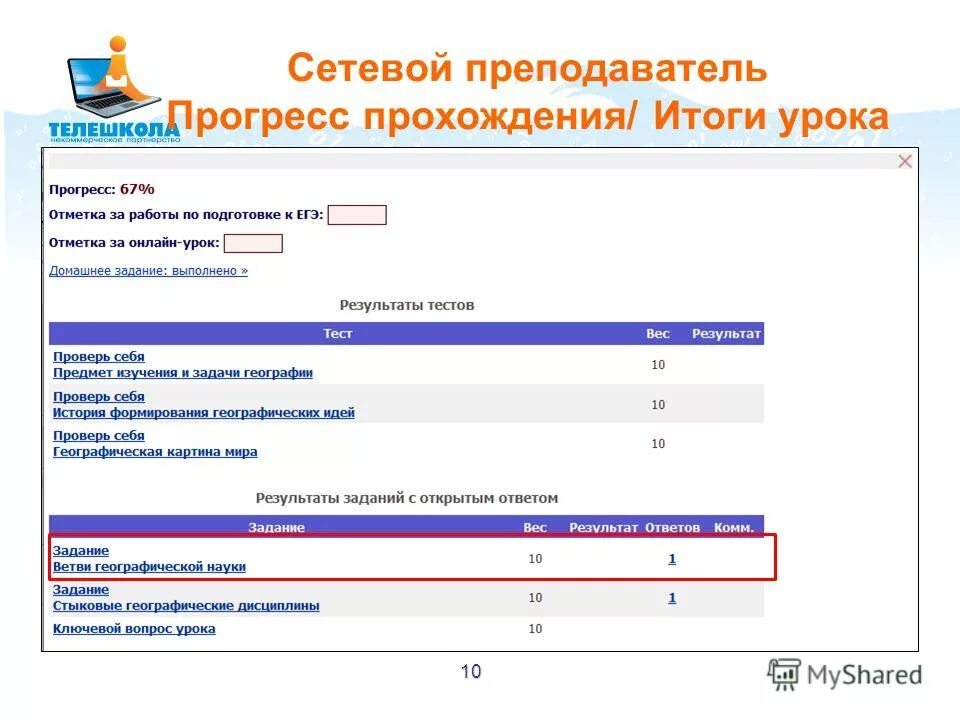 ТЕЛЕШКОЛА
некоммерческое партнерство

Сетевой преподаватель
Прогресс прохождения/ Итоги урока

Прогресс: 67%

Отметка за работы по подготовке к ЕГЭ:

Отметка за онлайн-урок:

Домашнее задание: выполнено »

Результаты тестов

| Тест | Вес | Результат |
|---|---|---|
| Проверь себя Предмет изучения и задачи географии | 10 | |
| Проверь себя История формирования географических идей | 10 | |
| Проверь себя Географическая картина мира | 10 | |

Результаты заданий с открытым ответом

| Задание | Вес | Результат | Ответов | Комм. |
|---|---|---|---|---|
| Задание Ветви географической науки | 10 | | 1 | |
| Задание Стыковые географические дисциплины | 10 | | 1 | |
| Ключевой вопрос урока | 10 | | | |

10

MyShared